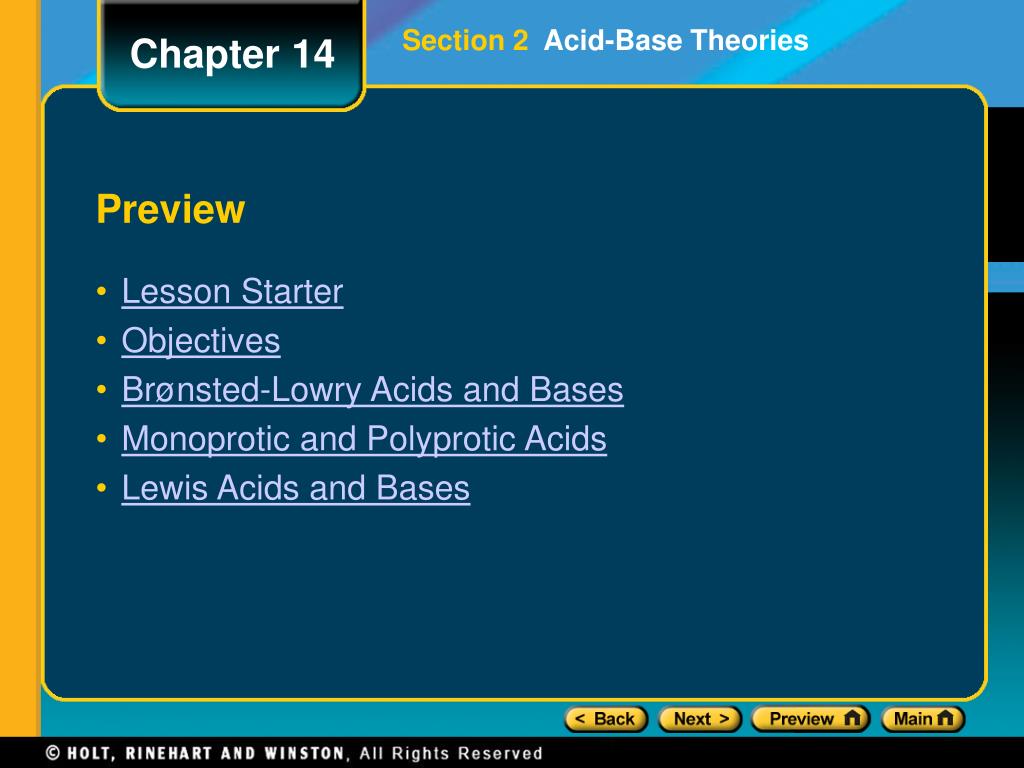 Chapter 14

Section 2 Acid-Base Theories

Preview

• Lesson Starter
• Objectives
• Brønsted-Lowry Acids and Bases
• Monoprotic and Polyprotic Acids
• Lewis Acids and Bases

< Back Next > Preview Main

© HOLT, RINEHART AND WINSTON, All Rights Reserved